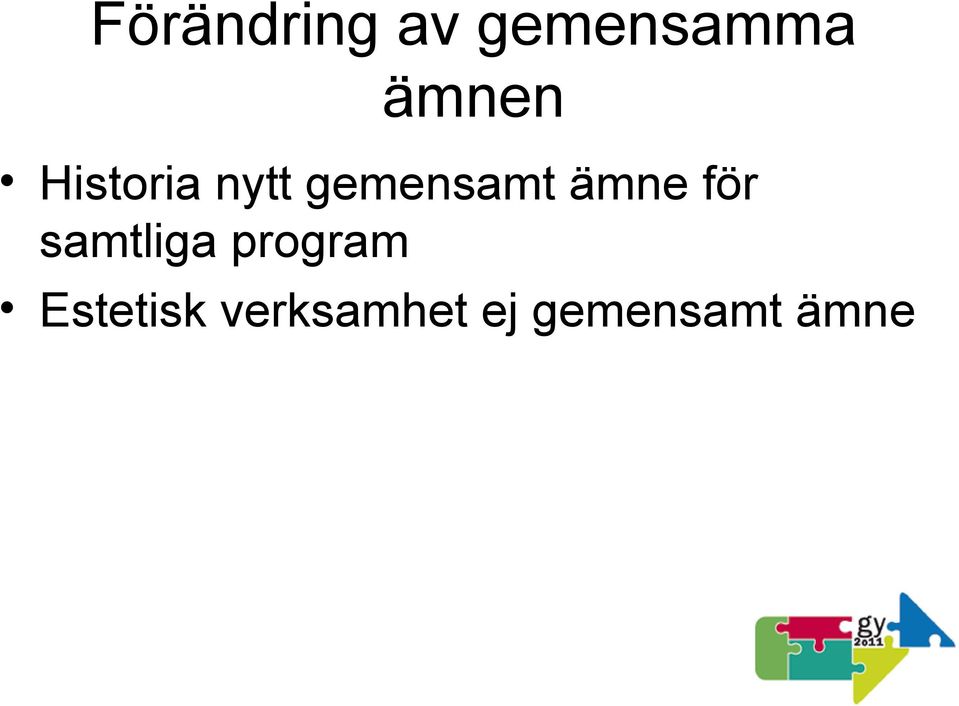 Förändring av gemensamma ämnen

• Historia nytt gemensamt ämne för samtliga program
• Estetisk verksamhet ej gemensamt ämne

gy 2011